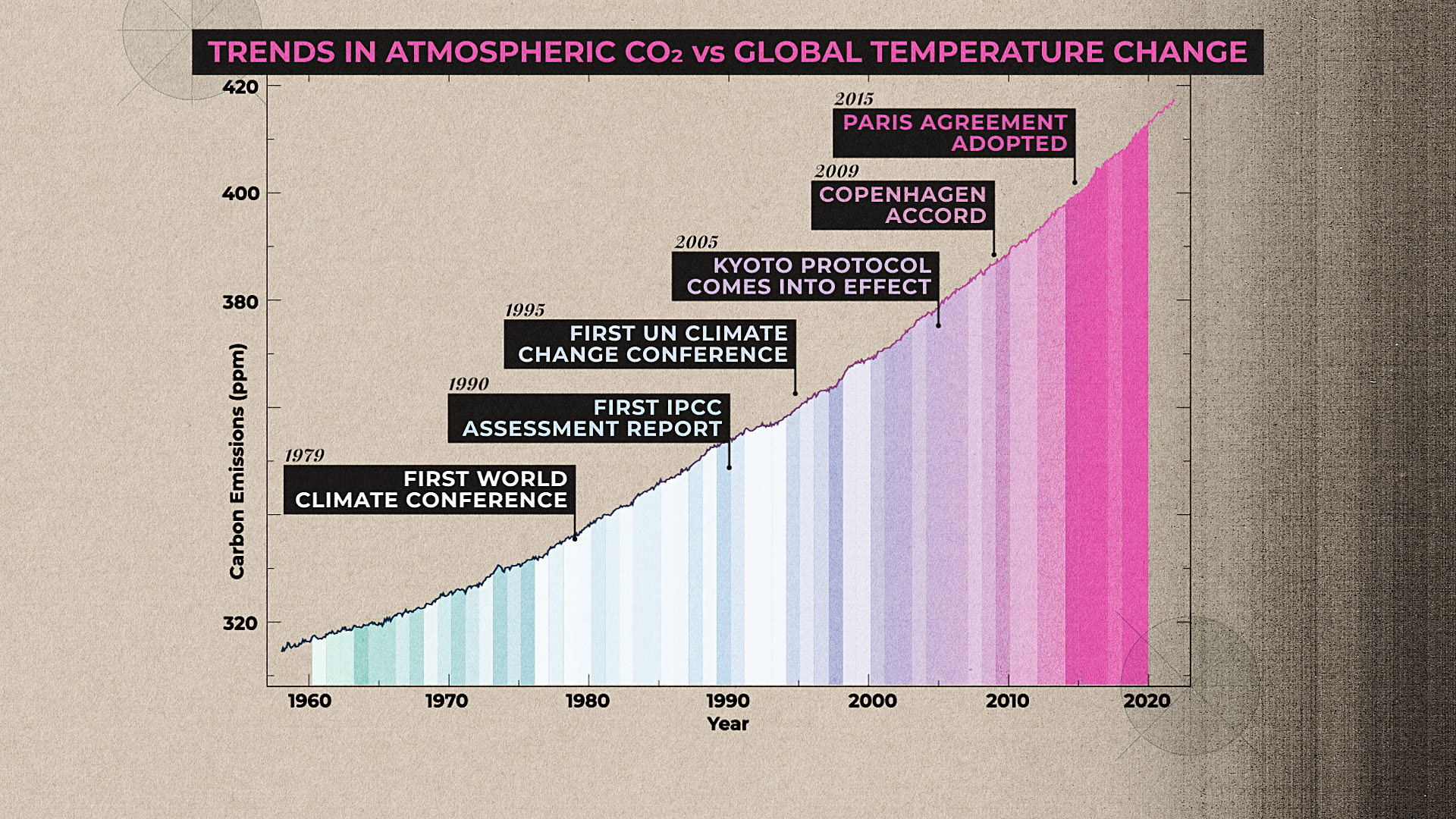 TRENDS IN ATMOSPHERIC $CO_2$ vs GLOBAL TEMPERATURE CHANGE

420

400

380

320

Carbon Emissions (ppm)

2015
PARIS AGREEMENT ADOPTED

2009
COPENHAGEN ACCORD

2005
KYOTO PROTOCOL COMES INTO EFFECT

1995
FIRST UN CLIMATE CHANGE CONFERENCE

1990
FIRST IPCC ASSESSMENT REPORT

1979
FIRST WORLD CLIMATE CONFERENCE

1960 1970 1980 1990 2000 2010 2020
Year